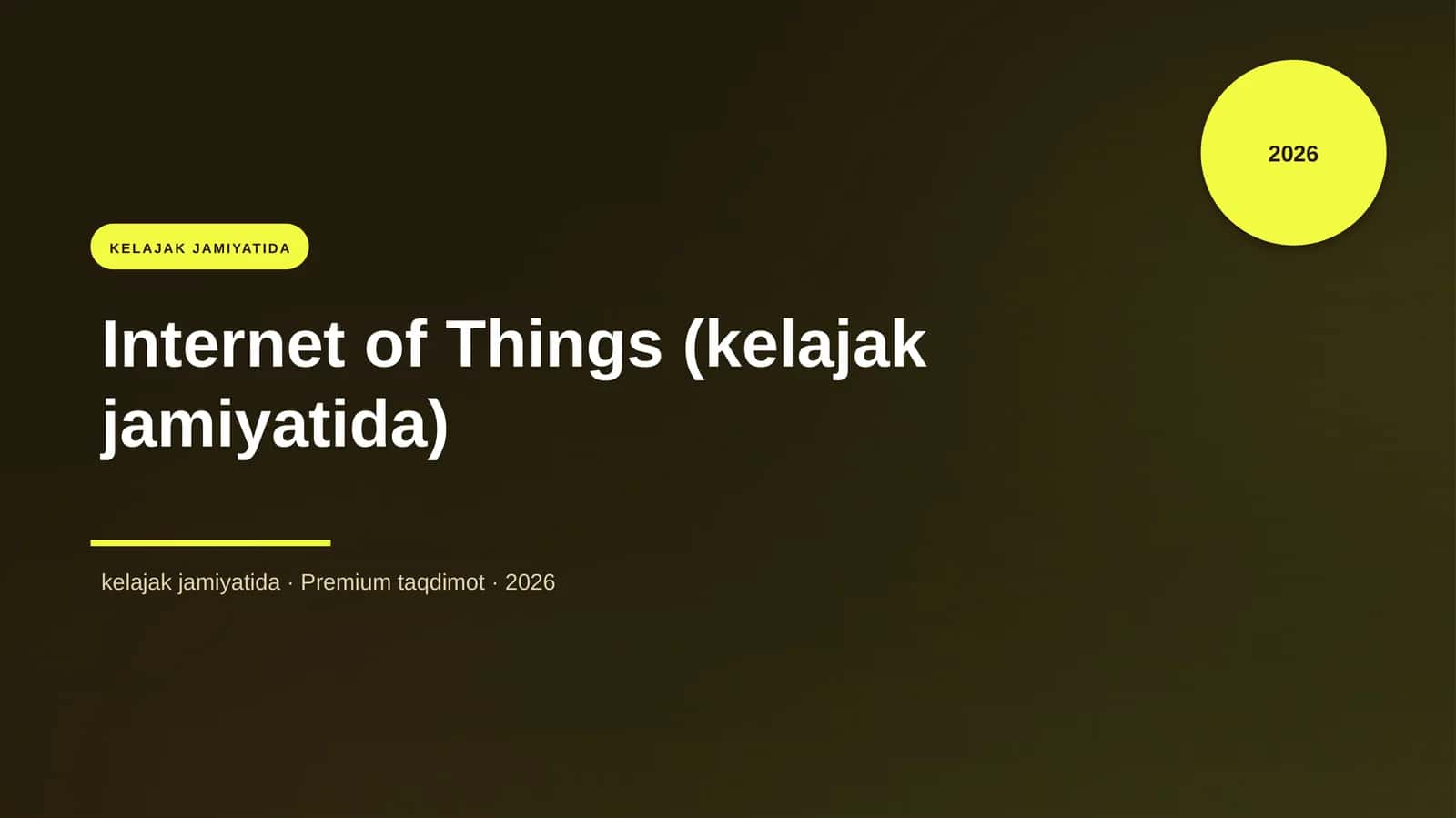 2026

KELAJAK JAMIYATIDA

Internet of Things (kelajak jamiyatida)

kelajak jamiyatida · Premium taqdimot · 2026